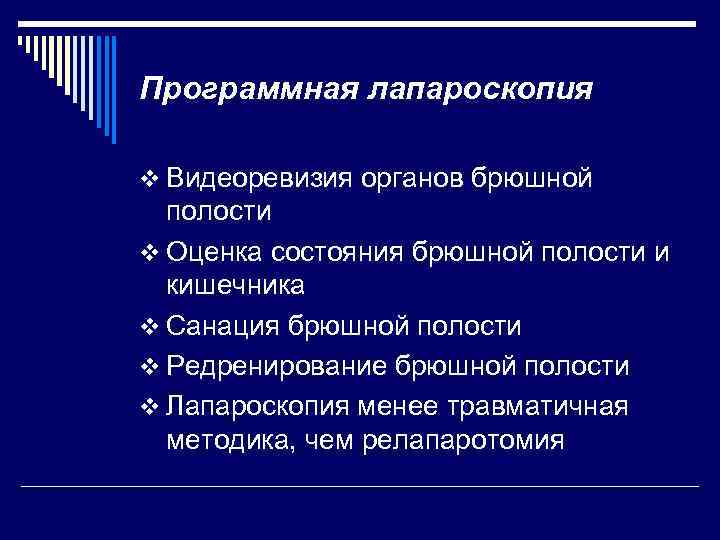 Программная лапароскопия

❖ Видеоревизия органов брюшной полости

❖ Оценка состояния брюшной полости и кишечника

❖ Санация брюшной полости

❖ Редренирование брюшной полости

❖ Лапароскопия менее травматичная методика, чем релапаротомия